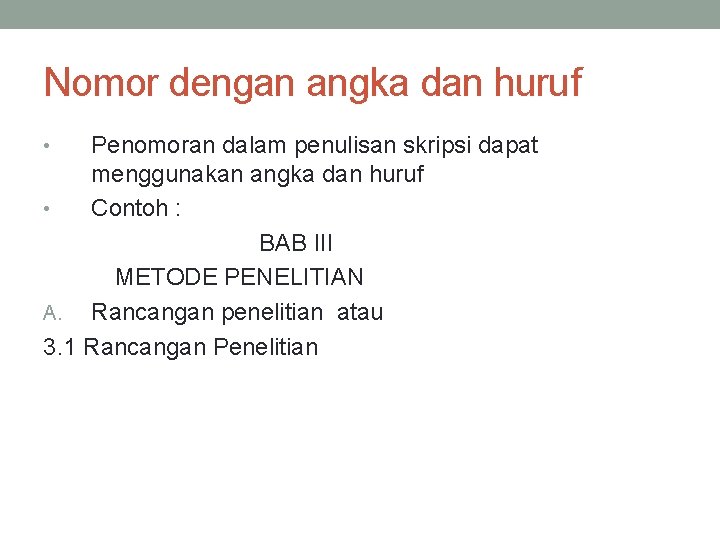 Nomor dengan angka dan huruf

• Penomoran dalam penulisan skripsi dapat menggunakan angka dan huruf

• Contoh :

BAB III

METODE PENELITIAN

A. Rancangan penelitian atau

3.1 Rancangan Penelitian